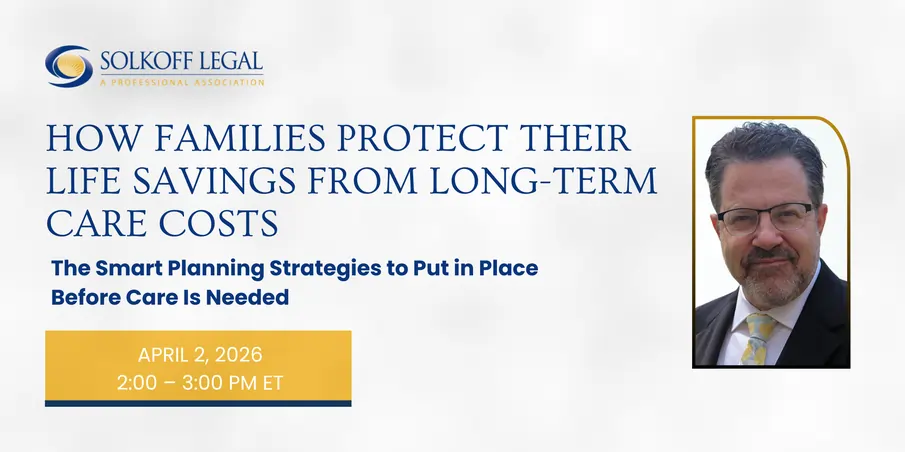 SOLKOFF LEGAL
A PROFESSIONAL ASSOCIATION

HOW FAMILIES PROTECT THEIR LIFE SAVINGS FROM LONG-TERM CARE COSTS

The Smart Planning Strategies to Put in Place Before Care Is Needed

APRIL 2, 2026
2:00 – 3:00 PM ET